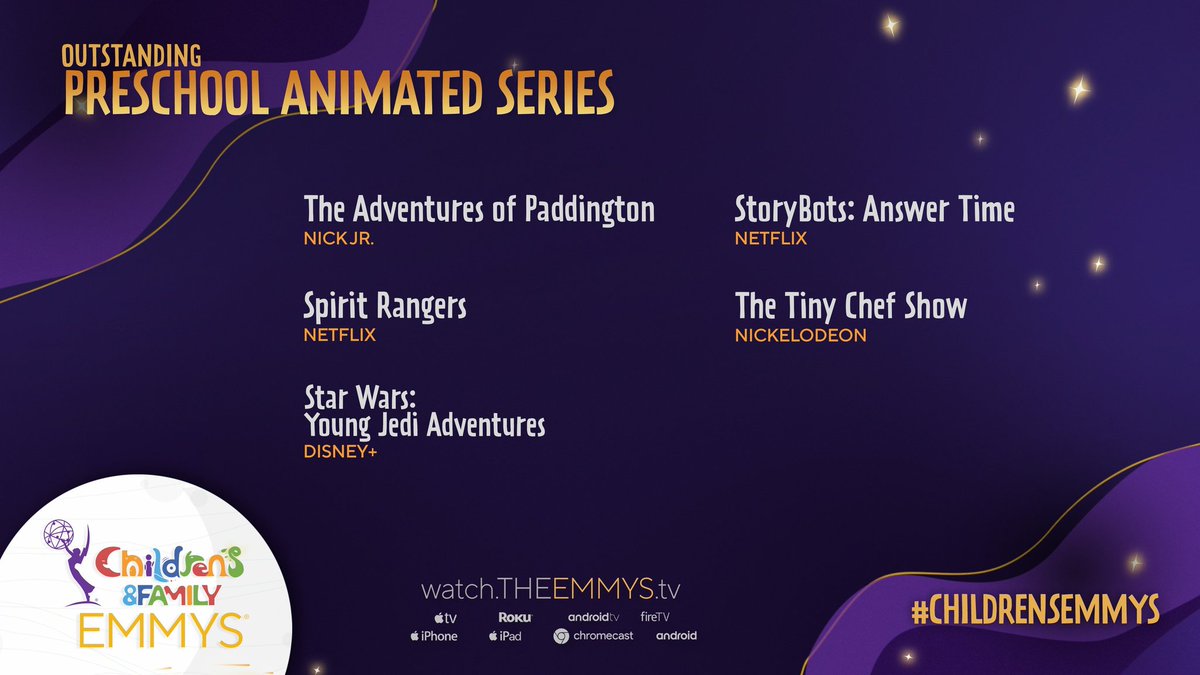 OUTSTANDING
PRESCHOOL ANIMATED SERIES

The Adventures of Paddington
NICKJR.

Spirit Rangers
NETFLIX

Star Wars: Young Jedi Adventures
DISNEY+

StoryBots: Answer Time
NETFLIX

The Tiny Chef Show
NICKELODEON

Children's & FAMILY EMMYS

watch.THEEMMYS.tv
tv Roku androidtv fireTV
iPhone iPad chromecast android

#CHILDRENSEMMYS